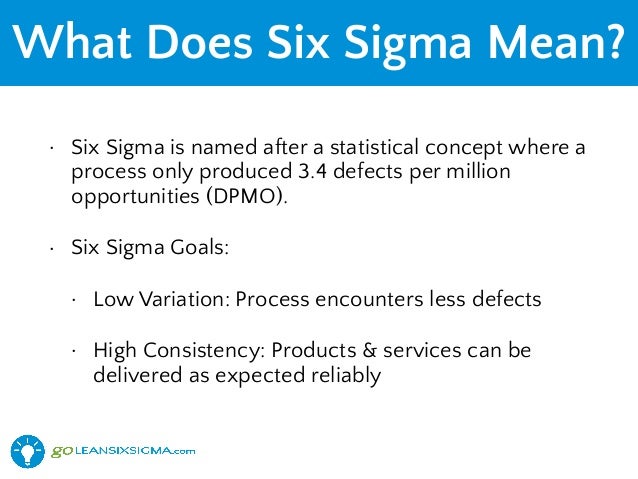 What Does Six Sigma Mean?

· Six Sigma is named after a statistical concept where a process only produced 3.4 defects per million opportunities (DPMO).

· Six Sigma Goals:

· Low Variation: Process encounters less defects

· High Consistency: Products & services can be delivered as expected reliably

goLEANSIXSIGMA.com